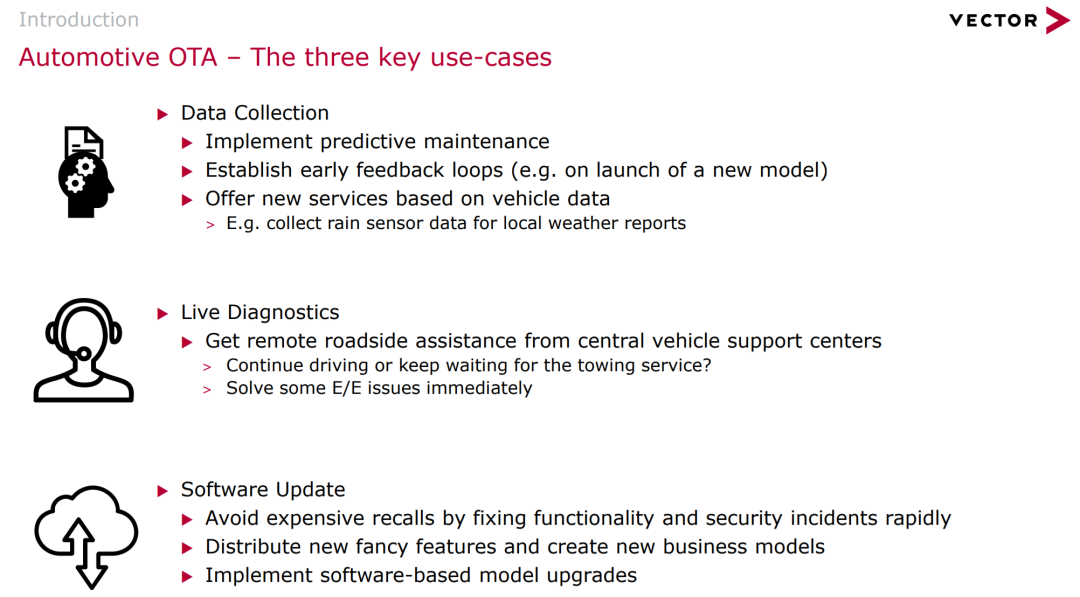 Introduction

VECTOR

Automotive OTA – The three key use-cases

▶ Data Collection
▶ Implement predictive maintenance
▶ Establish early feedback loops (e.g. on launch of a new model)
▶ Offer new services based on vehicle data
> E.g. collect rain sensor data for local weather reports

▶ Live Diagnostics
▶ Get remote roadside assistance from central vehicle support centers
> Continue driving or keep waiting for the towing service?
> Solve some E/E issues immediately

▶ Software Update
▶ Avoid expensive recalls by fixing functionality and security incidents rapidly
▶ Distribute new fancy features and create new business models
▶ Implement software-based model upgrades